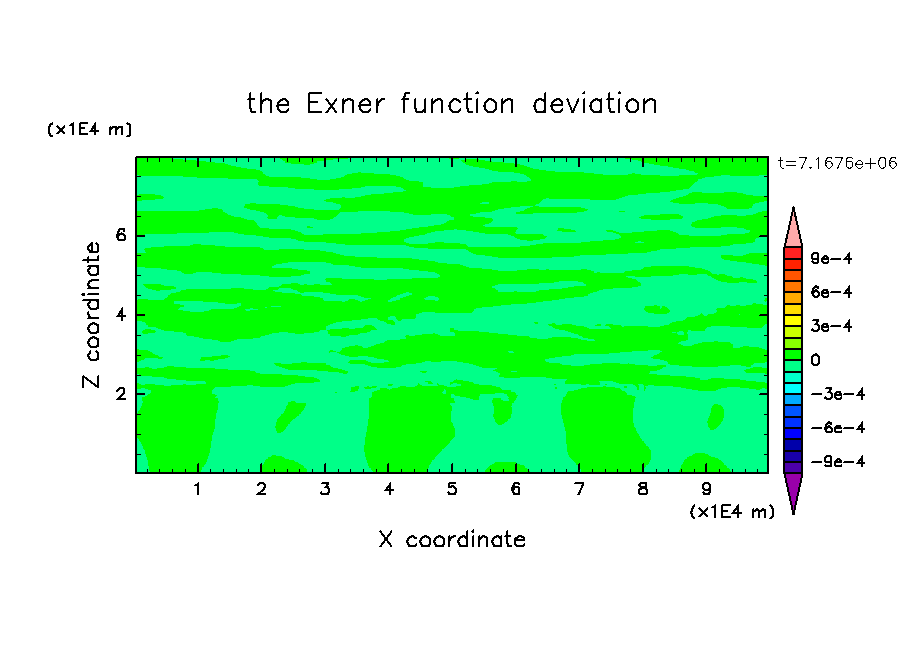 the Exner function deviation

(x1E4 m)

t=7.1676e+06

Z coordinate

6
4
2

9e-4
6e-4
3e-4
0
-3e-4
-6e-4
-9e-4

1 2 3 4 5 6 7 8 9

(x1E4 m)

X coordinate